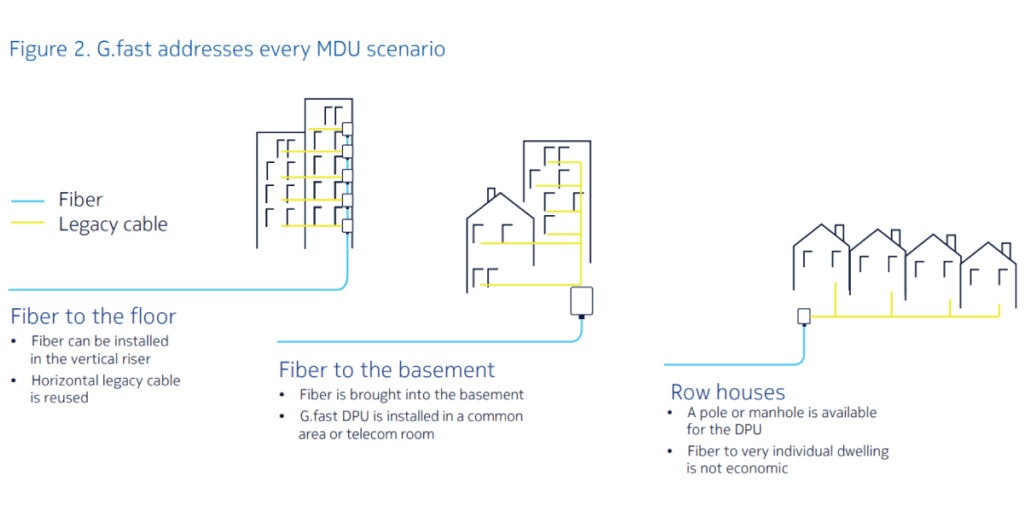 Figure 2. G.fast addresses every MDU scenario

Fiber
Legacy cable

Fiber to the floor
• Fiber can be installed in the vertical riser
• Horizontal legacy cable is reused

Fiber to the basement
• Fiber is brought into the basement
• G.fast DPU is installed in a common area or telecom room

Row houses
• A pole or manhole is available for the DPU
• Fiber to very individual dwelling is not economic